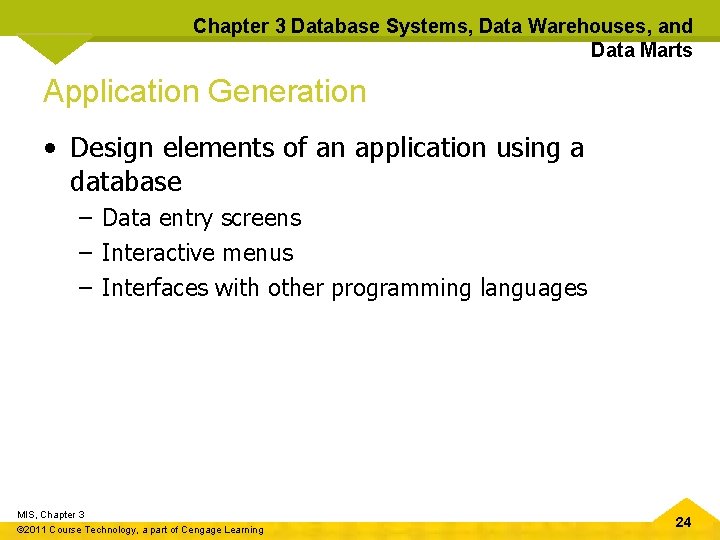 Chapter 3 Database Systems, Data Warehouses, and Data Marts

Application Generation

• Design elements of an application using a database
– Data entry screens
– Interactive menus
– Interfaces with other programming languages

MIS, Chapter 3
©2011 Course Technology, a part of Cengage Learning

24